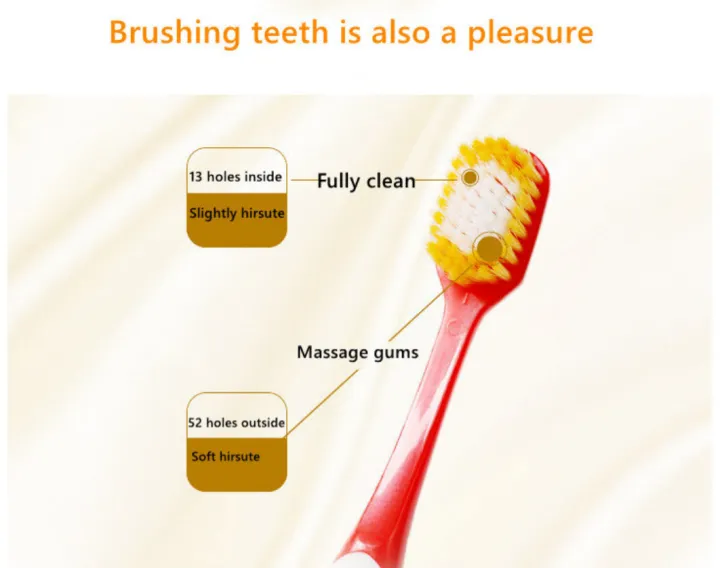 Brushing teeth is also a pleasure

13 holes inside

Slightly hirsute

Fully clean

Massage gums

52 holes outside

Soft hirsute